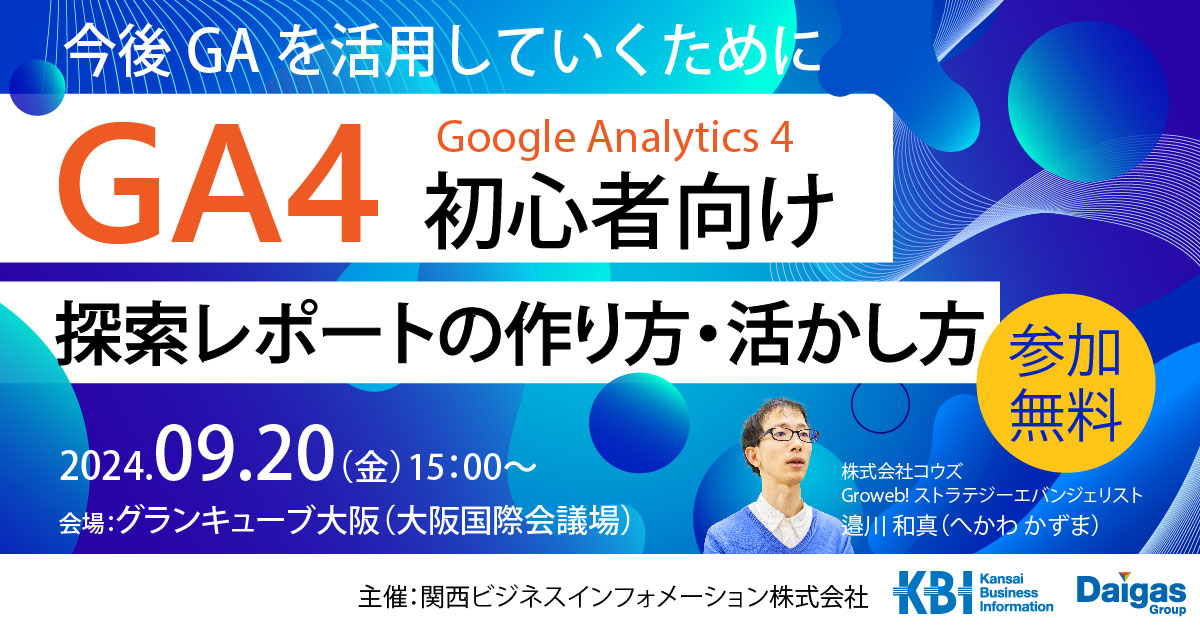 今後 GA を活用していくために

GA4 Google Analytics 4 初心者向け

探索レポートの作り方・活かし方

参加無料

2024.09.20（金）15：00～

会場：グランキューブ大阪（大阪国際会議場）

株式会社コウズ
Groweb! ストラテジーエバンジェリスト
邉川 和真（へかわ かずま）

主催：関西ビジネスインフォメーション株式会社

KBI Kansai Business Information

Daigas Group